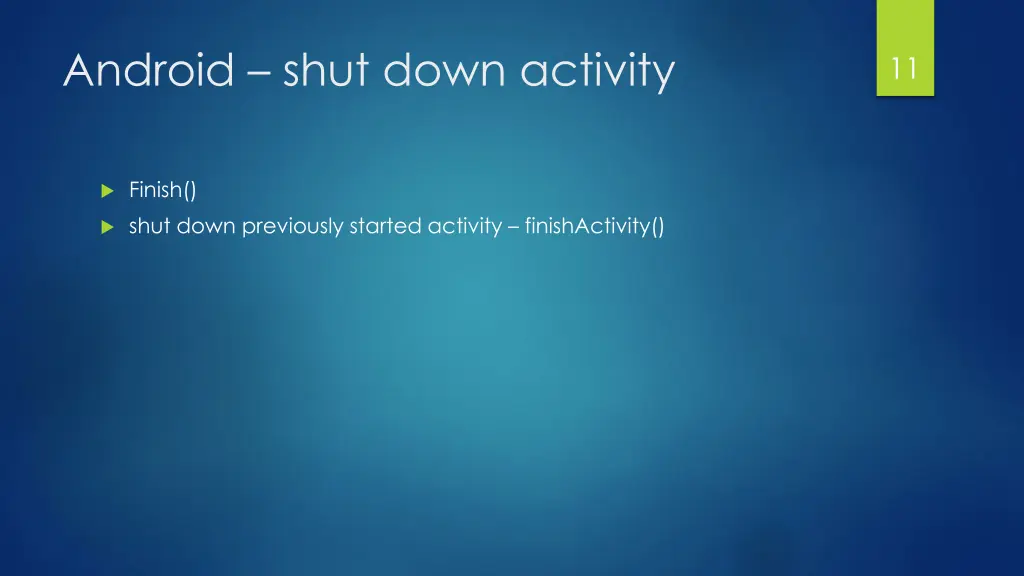 Android – shut down activity

11

Finish()

shut down previously started activity – finishActivity()